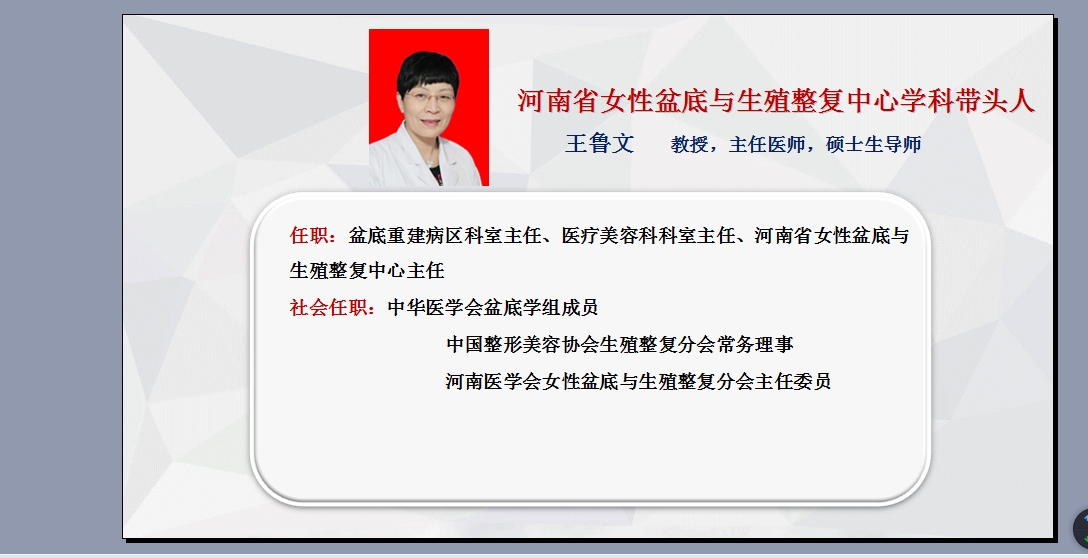 河南省女性盆底与生殖整复中心学科带头人

王鲁文　　教授，主任医师，硕士生导师

任职：盆底重建病区科室主任、医疗美容科科室主任、河南省女性盆底与生殖整复中心主任

社会任职：中华医学会盆底学组成员

中国整形美容协会生殖整复分会常务理事

河南医学会女性盆底与生殖整复分会主任委员